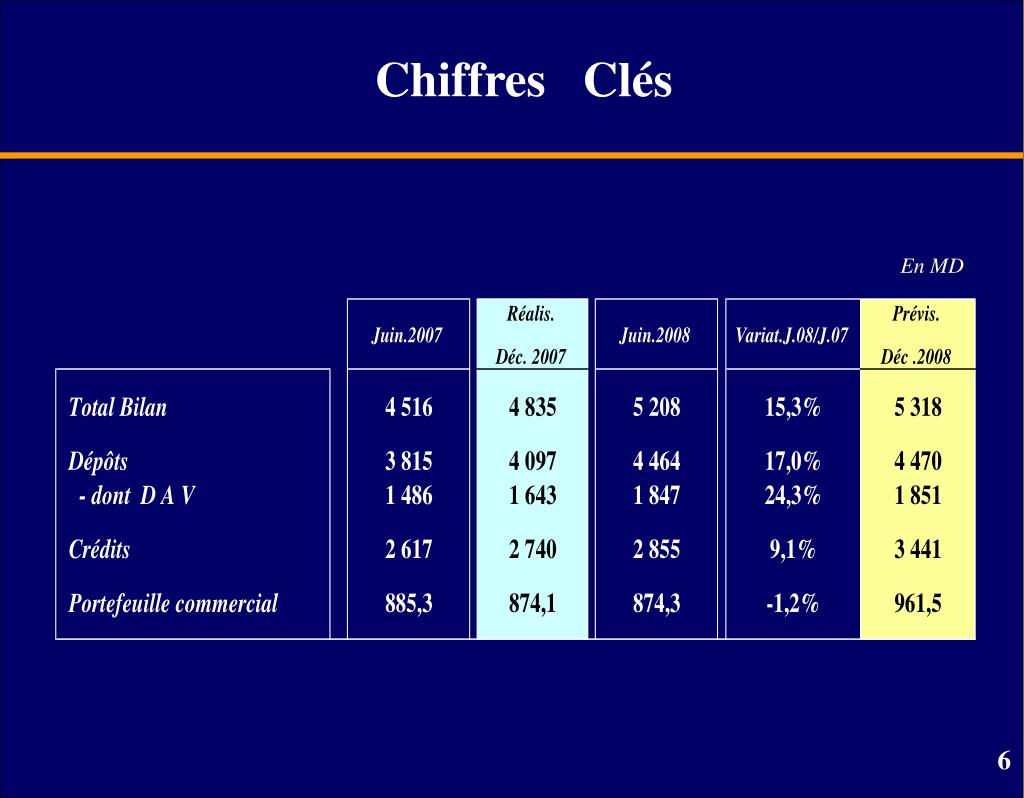 Chiffres Clés

En MD

| | Juin.2007 | Réalis. Déc. 2007 | Juin.2008 | Variat.J.08/J.07 | Prévis. Déc .2008 |
|---|---|---|---|---|---|
| Total Bilan | 4 516 | 4 835 | 5 208 | 15,3% | 5 318 |
| Dépôts | 3 815 | 4 097 | 4 464 | 17,0% | 4 470 |
| - dont D A V | 1 486 | 1 643 | 1 847 | 24,3% | 1 851 |
| Crédits | 2 617 | 2 740 | 2 855 | 9,1% | 3 441 |
| Portefeuille commercial | 885,3 | 874,1 | 874,3 | -1,2% | 961,5 |

6